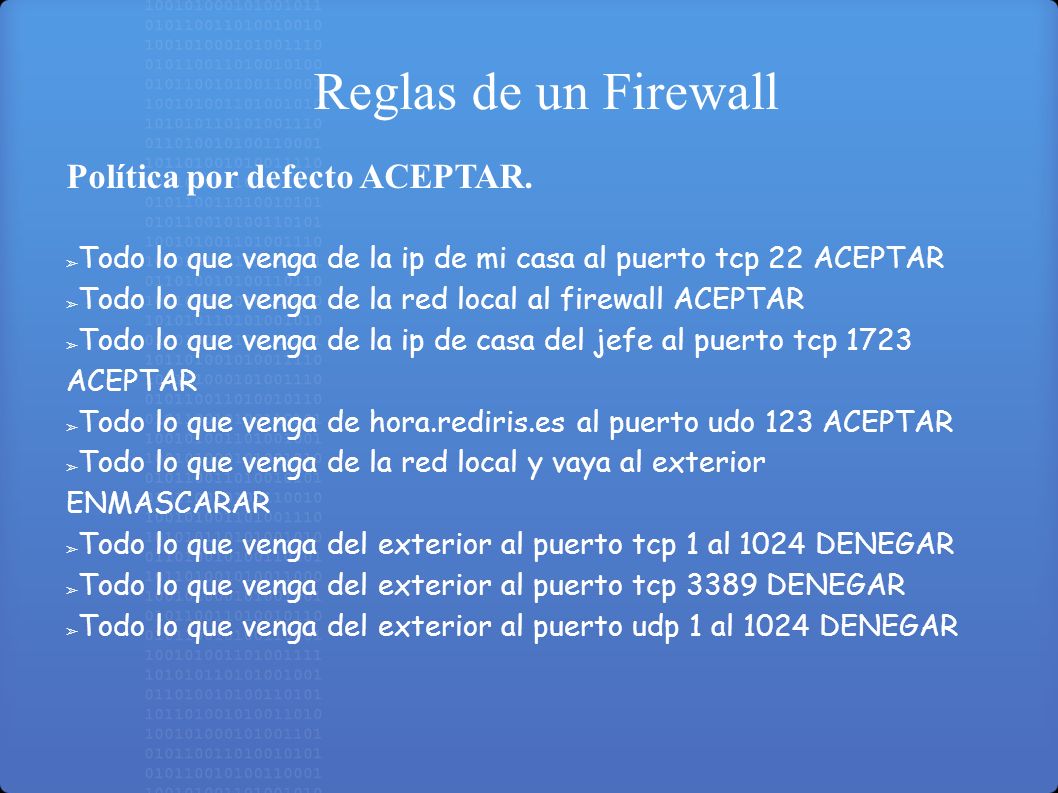 Reglas de un Firewall

Política por defecto ACEPTAR.

➢Todo lo que venga de la ip de mi casa al puerto tcp 22 ACEPTAR
➢Todo lo que venga de la red local al firewall ACEPTAR
➢Todo lo que venga de la ip de casa del jefe al puerto tcp 1723 ACEPTAR
➢Todo lo que venga de hora.rediris.es al puerto udo 123 ACEPTAR
➢Todo lo que venga de la red local y vaya al exterior ENMASCARAR
➢Todo lo que venga del exterior al puerto tcp 1 al 1024 DENEGAR
➢Todo lo que venga del exterior al puerto tcp 3389 DENEGAR
➢Todo lo que venga del exterior al puerto udp 1 al 1024 DENEGAR